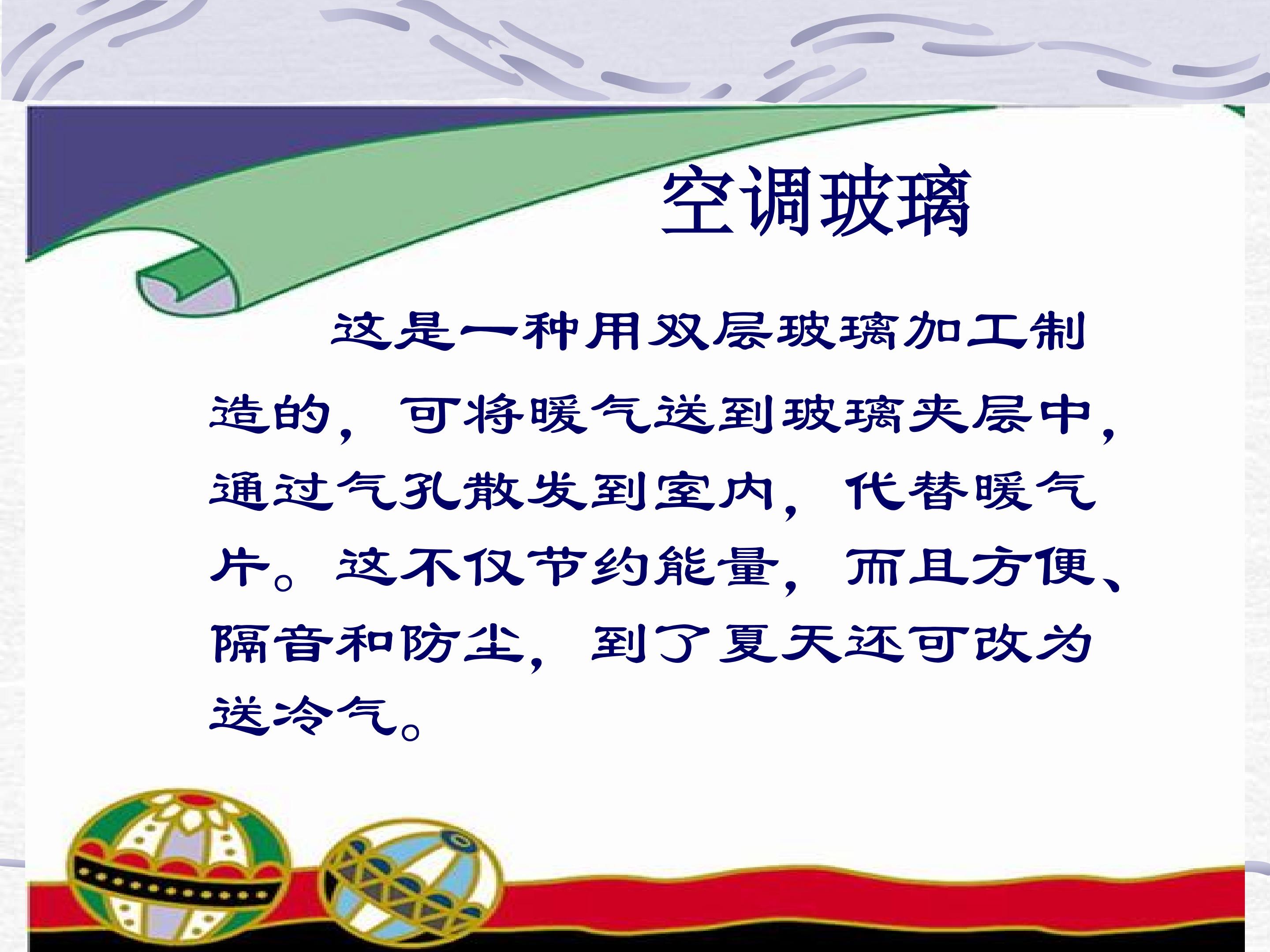 空调玻璃

这是一种用双层玻璃加工制造的，可将暖气送到玻璃夹层中，通过气孔散发到室内，代替暖气片。这不仅节约能量，而且方便、隔音和防尘，到了夏天还可改为送冷气。